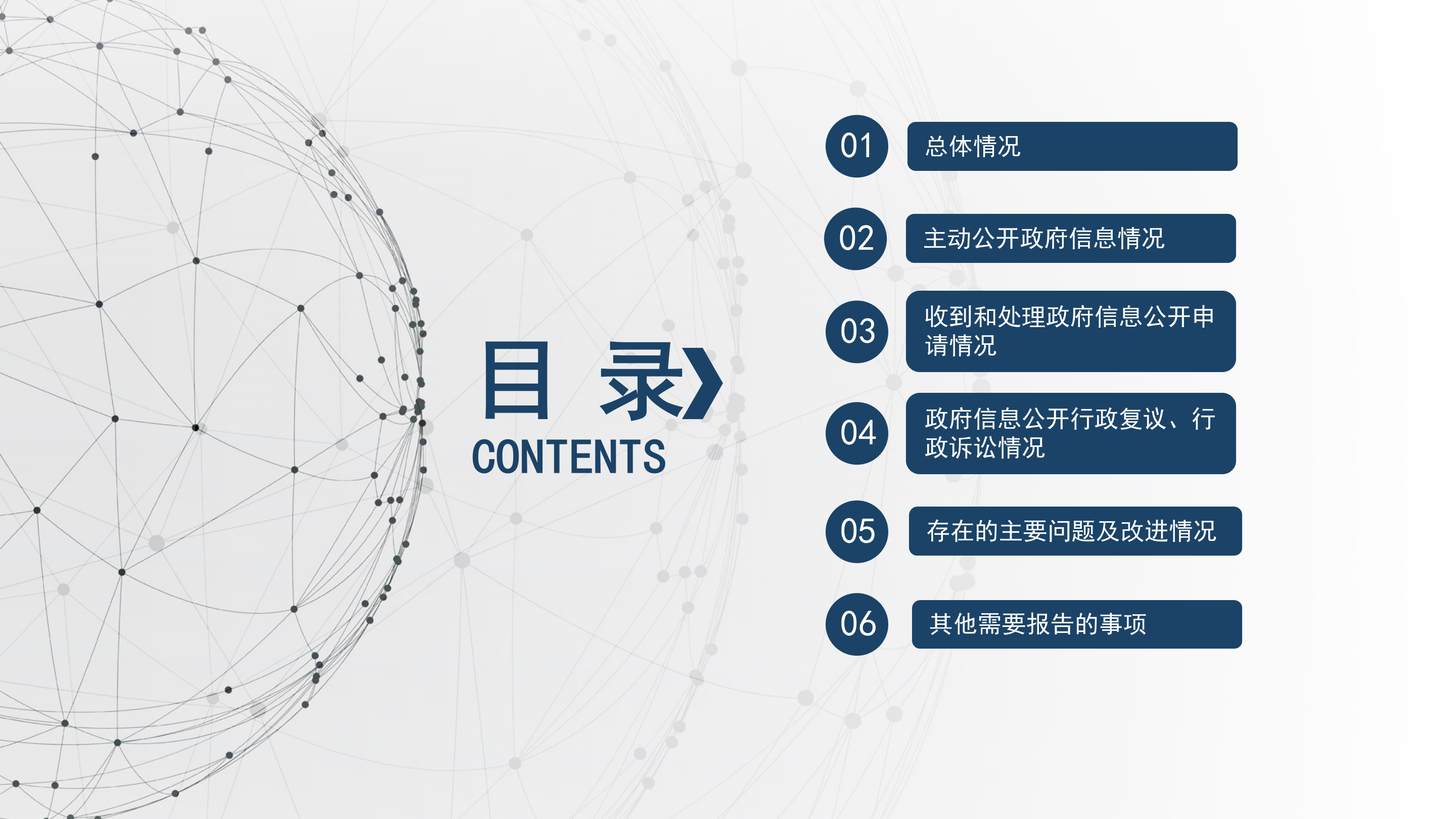 目 录

CONTENTS

01 总体情况

02 主动公开政府信息情况

03 收到和处理政府信息公开申请情况

04 政府信息公开行政复议、行政诉讼情况

05 存在的主要问题及改进情况

06 其他需要报告的事项